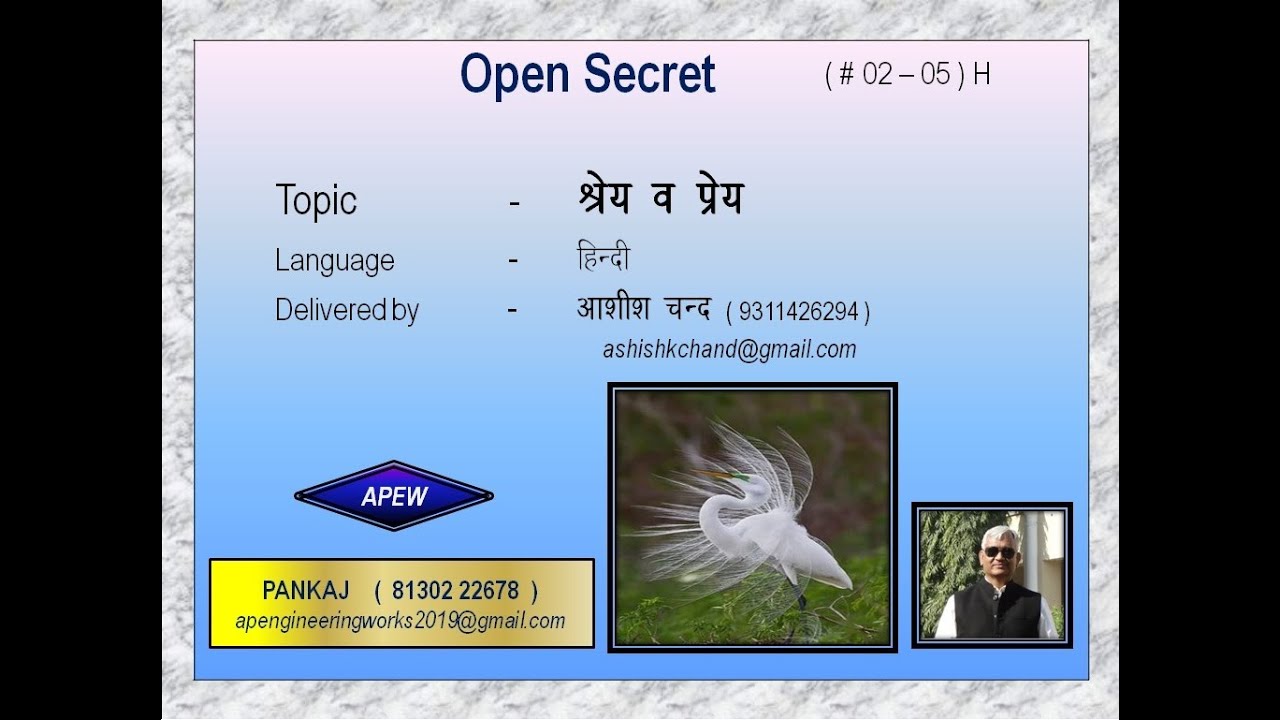 Open Secret

( # 02 – 05 ) H

Topic - श्रेय व प्रेय

Language - हिन्दी

Delivered by - आशीश चन्द ( 9311426294 )

ashishkchand@gmail.com

APEW

PANKAJ ( 81302 22678 )
apengineeringworks2019@gmail.com